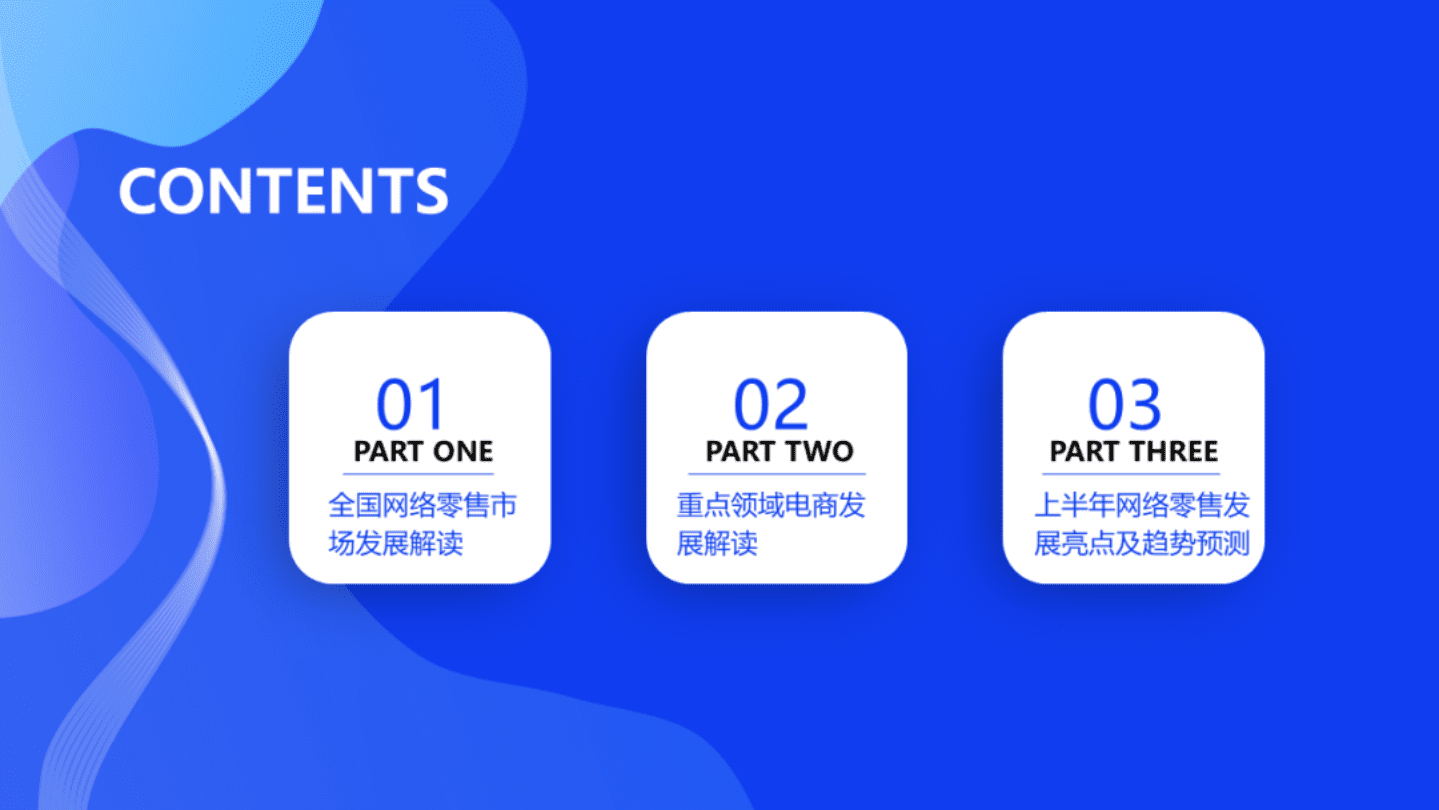 CONTENTS

01
PART ONE
全国网络零售市场发展解读

02
PART TWO
重点领域电商发展解读

03
PART THREE
上半年网络零售发展亮点及趋势预测